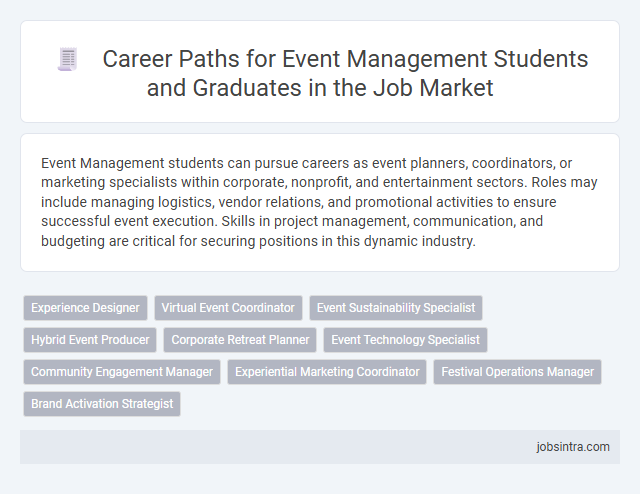 Career Paths for Event Management Students and Graduates in the Job Market

Event Management students can pursue careers as event planners, coordinators, or marketing specialists within corporate, nonprofit, and entertainment sectors. Roles may include managing logistics, vendor relations, and promotional activities to ensure successful event execution. Skills in project management, communication, and budgeting are critical for securing positions in this dynamic industry.

Experience Designer
Virtual Event Coordinator
Event Sustainability Specialist
Hybrid Event Producer
Corporate Retreat Planner
Event Technology Specialist
Community Engagement Manager
Experiential Marketing Coordinator
Festival Operations Manager
Brand Activation Strategist

jobsintra.com